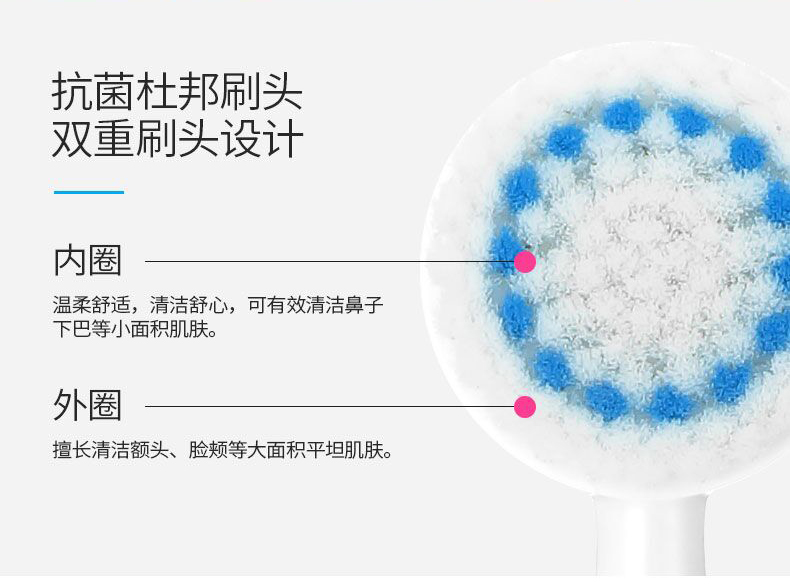 抗菌杜邦刷头
双重刷头设计

内圈

温柔舒适，清洁舒心，可有效清洁鼻子下巴等小面积肌肤。

外圈

擅长清洁额头、脸颊等大面积平坦肌肤。